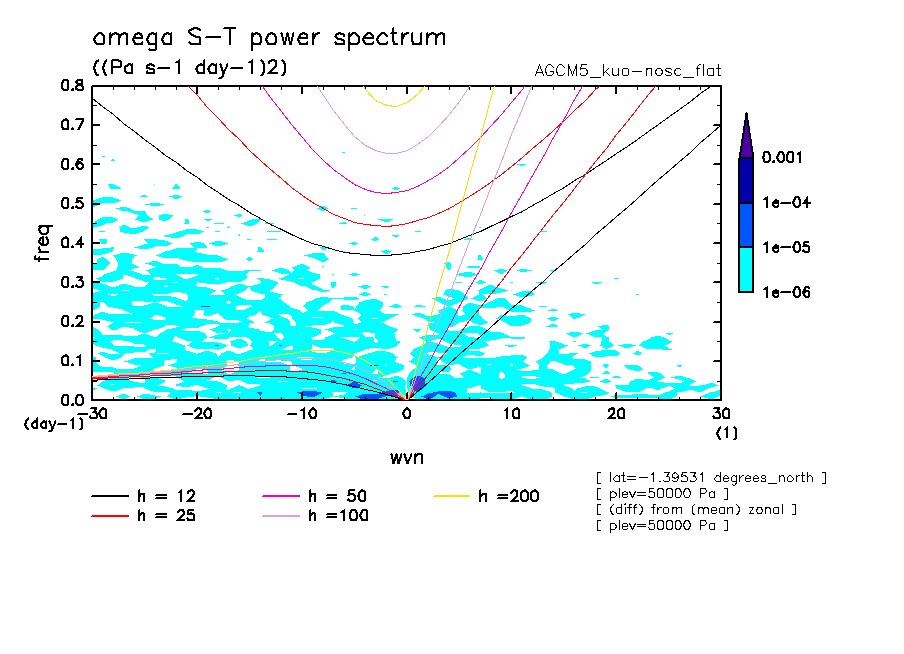 omega S-T power spectrum

((Pa s-1 day-1)2)

AGCM5_kuo-nosc_flat

0.8
0.7
0.6
0.5
0.4
0.3
0.2
0.1
0.0

freq

(day-1)

-30 -20 -10 0 10 20 30

(1)

wvn

0.001
1e-04
1e-05
1e-06

h = 12
h = 25
h = 50
h =100
h =200

[ lat=-1.39531 degrees_north ]
[ plev=50000 Pa ]
[ (diff) from (mean) zonal ]
[ plev=50000 Pa ]